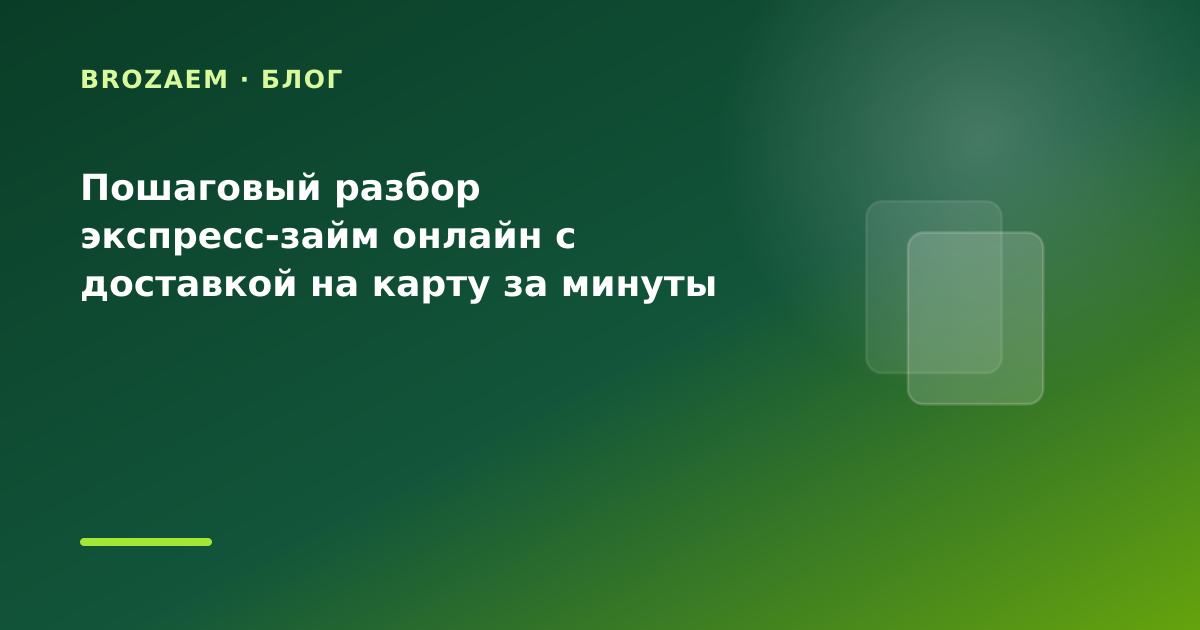 BROZAEM · БЛОГ

Пошаговый разбор экспресс-займ онлайн с доставкой на карту за минуты